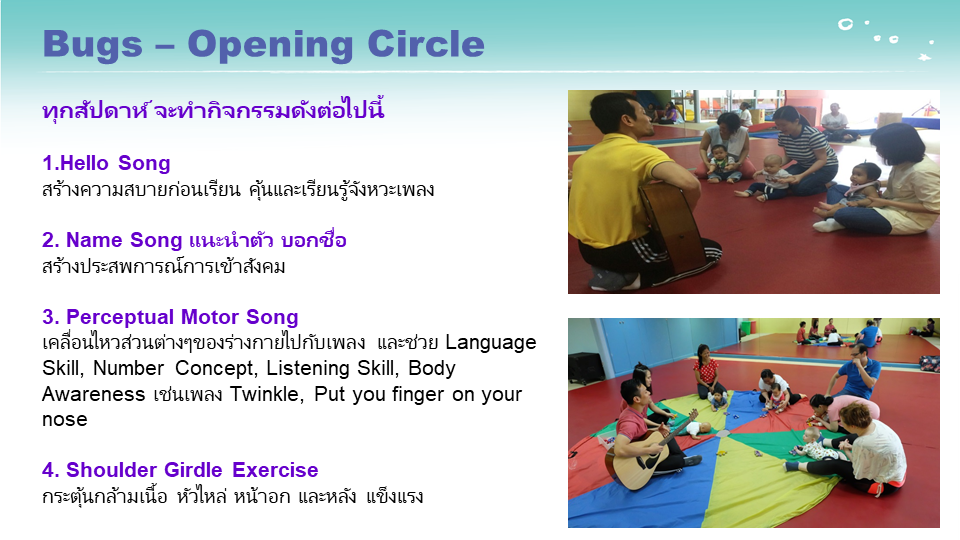 Bugs – Opening Circle

ทุกสัปดาห์ จะทำกิจกรรมดังต่อไปนี้

1.Hello Song
สร้างความสบายก่อนเรียน คุ้นและเรียนรู้จังหวะเพลง

2. Name Song แนะนำตัว บอกชื่อ
สร้างประสพการณ์การเข้าสังคม

3. Perceptual Motor Song
เคลื่อนไหวส่วนต่างๆของร่างกายไปกับเพลง และช่วย Language Skill, Number Concept, Listening Skill, Body Awareness เช่นเพลง Twinkle, Put you finger on your nose

4. Shoulder Girdle Exercise
กระตุ้นกล้ามเนื้อ หัวไหล่ หน้าอก และหลัง แข็งแรง